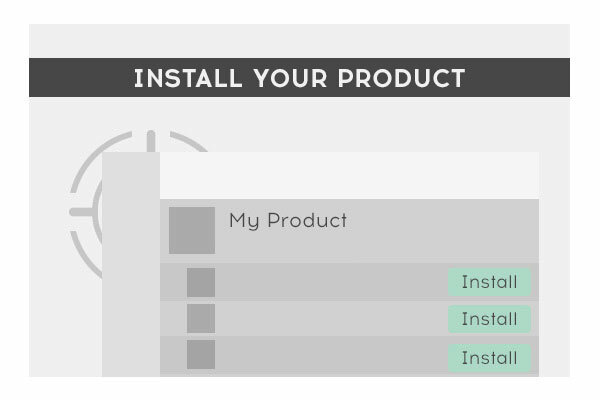 INSTALL YOUR PRODUCT

My Product

Install

Install

Install